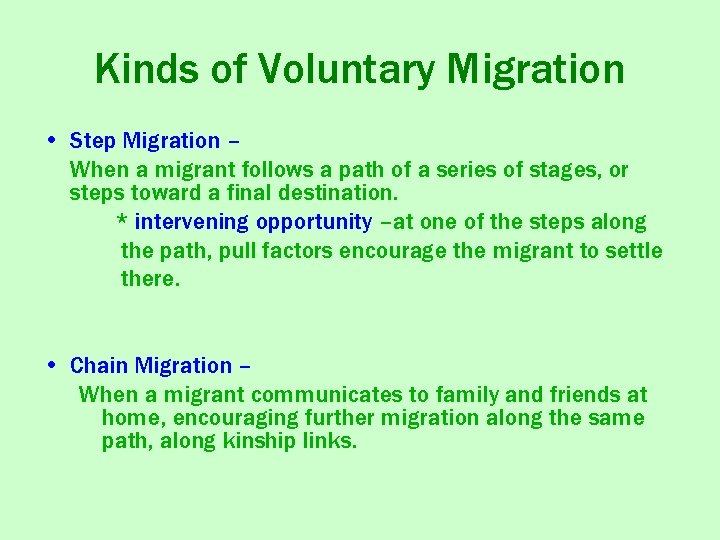 Kinds of Voluntary Migration

• Step Migration –

When a migrant follows a path of a series of stages, or steps toward a final destination.

* intervening opportunity –at one of the steps along the path, pull factors encourage the migrant to settle there.

• Chain Migration –

When a migrant communicates to family and friends at home, encouraging further migration along the same path, along kinship links.